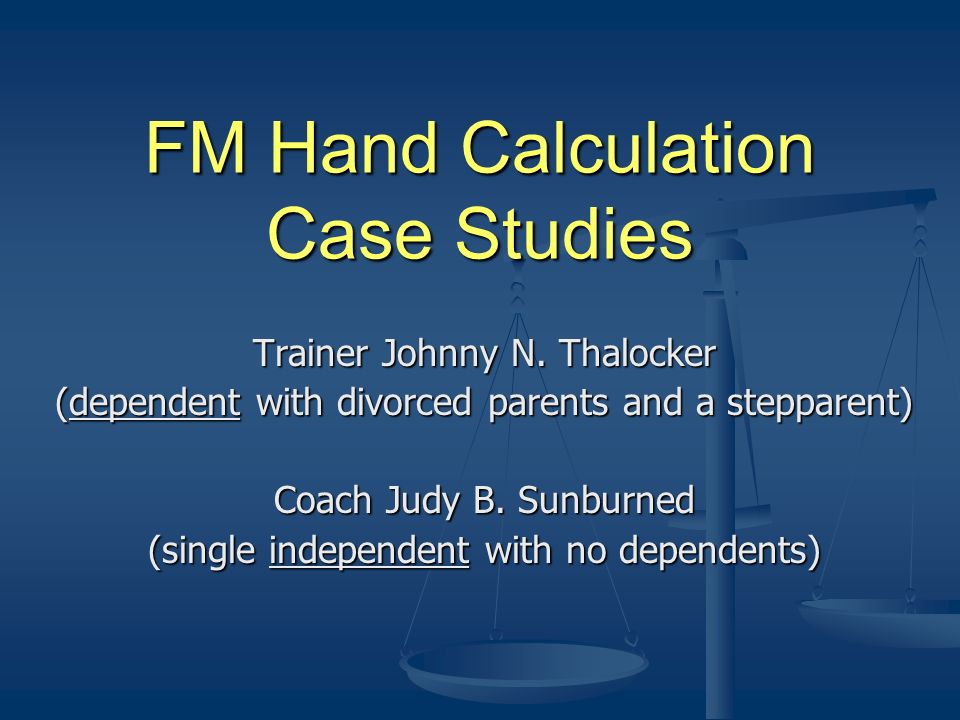 FM Hand Calculation
Case Studies

Trainer Johnny N. Thalocker
(dependent with divorced parents and a stepparent)

Coach Judy B. Sunburned
(single independent with no dependents)